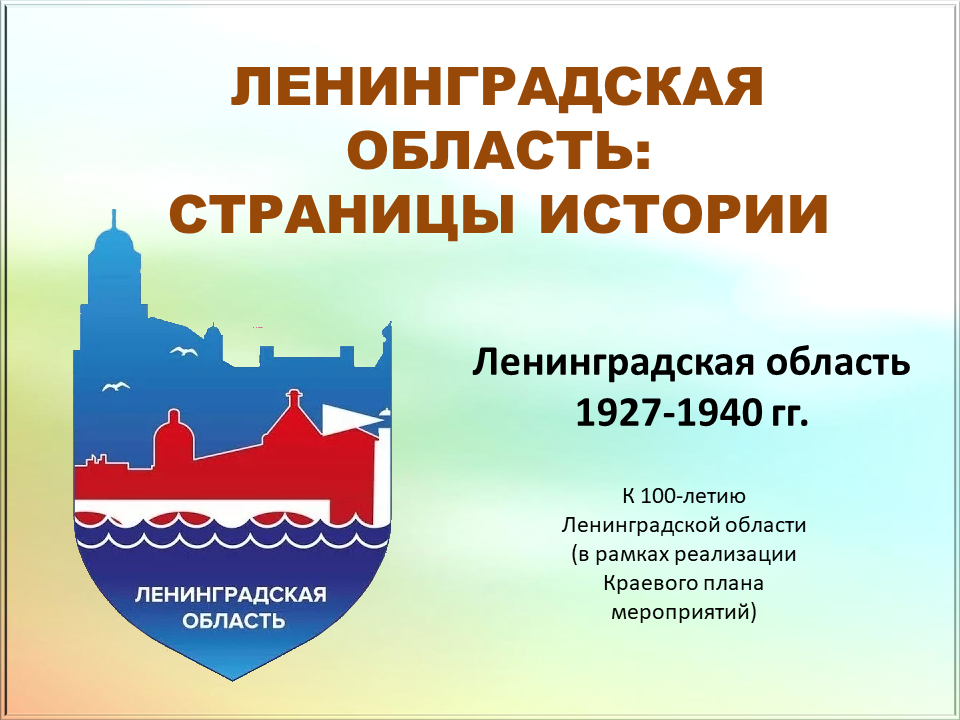 ЛЕНИНГРАДСКАЯ ОБЛАСТЬ:
СТРАНИЦЫ ИСТОРИИ

ЛЕНИНГРАДСКАЯ ОБЛАСТЬ

Ленинградская область
1927-1940 гг.

К 100-летию
Ленинградской области
(в рамках реализации
Краевого плана
мероприятий)